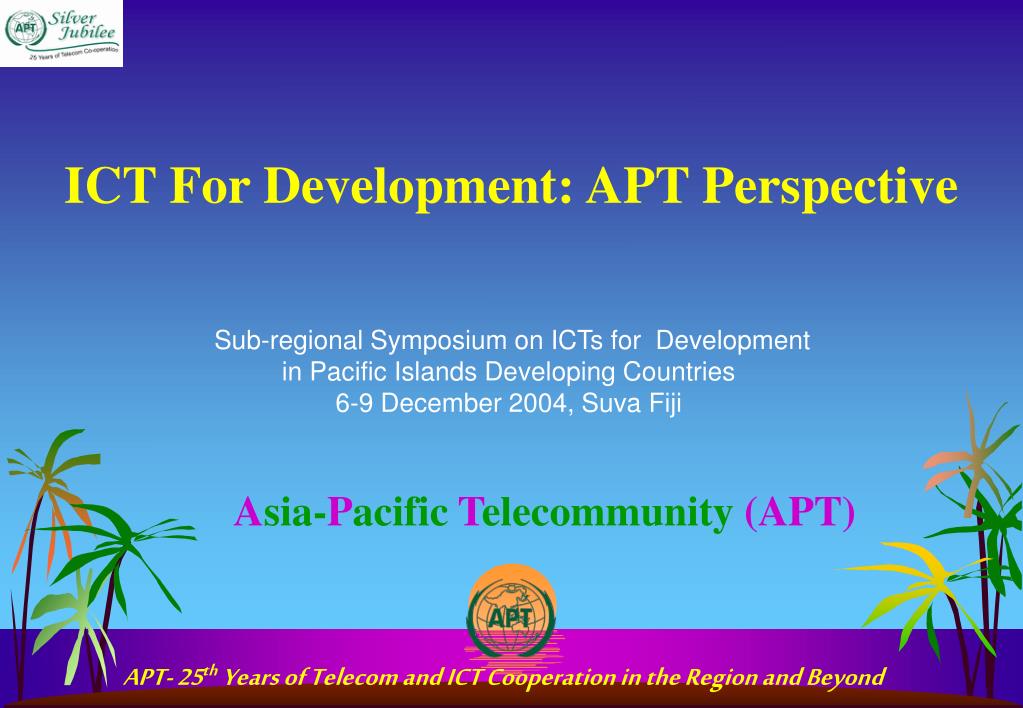 APT Silver Jubilee 25 Years of Telecom Co-operation

ICT For Development: APT Perspective

Sub-regional Symposium on ICTs for Development in Pacific Islands Developing Countries 6-9 December 2004, Suva Fiji

Asia-Pacific Telecommunity (APT)

APT

APT- 25$^{th}$ Years of Telecom and ICT Cooperation in the Region and Beyond